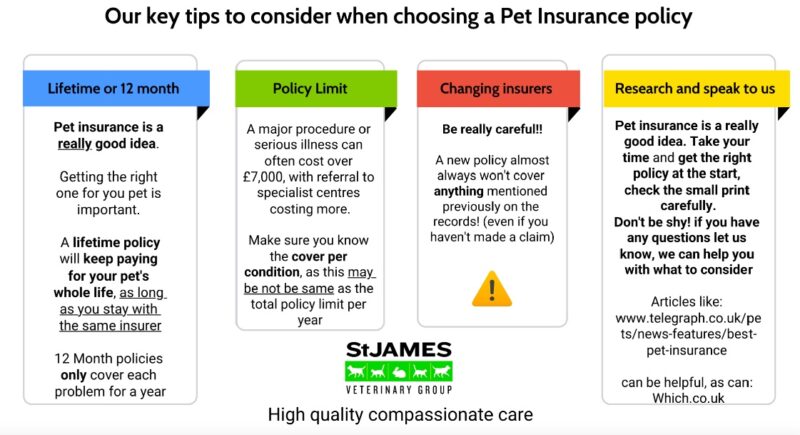 Our key tips to consider when choosing a Pet Insurance policy

Lifetime or 12 month

Pet insurance is a really good idea.

Getting the right one for you pet is important.

A lifetime policy will keep paying for your pet's whole life, as long as you stay with the same insurer

12 Month policies only cover each problem for a year

Policy Limit

A major procedure or serious illness can often cost over £7,000, with referral to specialist centres costing more.

Make sure you know the cover per condition, as this may be not be same as the total policy limit per year

Changing insurers

Be really careful!!

A new policy almost always won't cover anything mentioned previously on the records! (even if you haven't made a claim)

!

Research and speak to us

Pet insurance is a really good idea. Take your time and get the right policy at the start, check the small print carefully.
Don't be shy! if you have any questions let us know, we can help you with what to consider

Articles like: www.telegraph.co.uk/pets/news-features/best-pet-insurance

can be helpful, as can: Which.co.uk

StJAMES
VETERINARY GROUP

High quality compassionate care